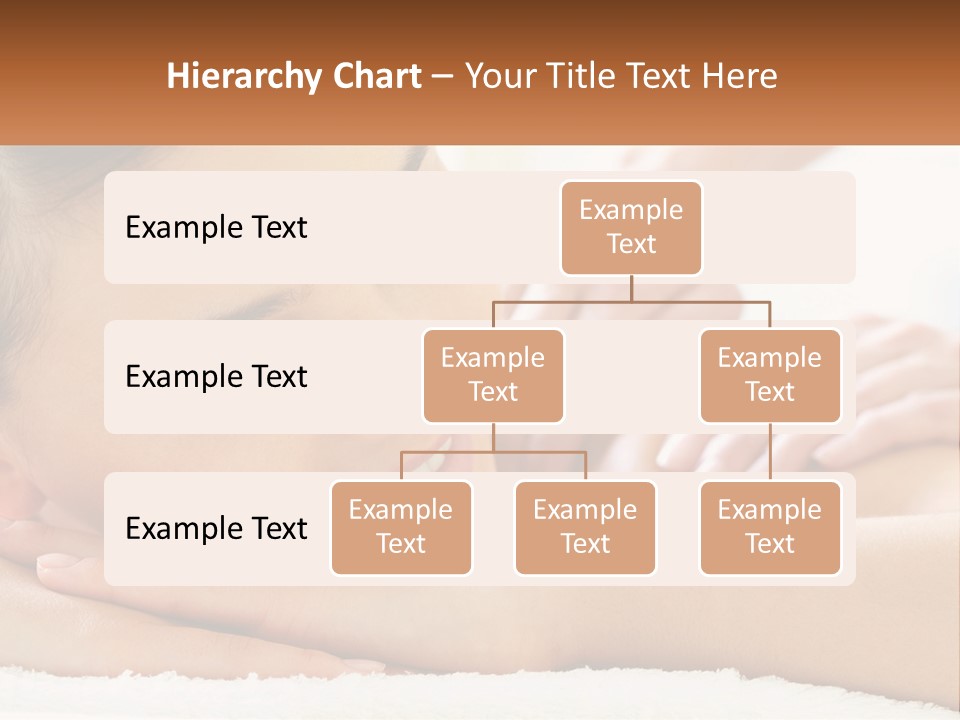 Hierarchy Chart – Your Title Text Here

Example Text

Example Text

Example Text

Example Text

Example Text

Example Text

Example Text

Example Text

Example Text